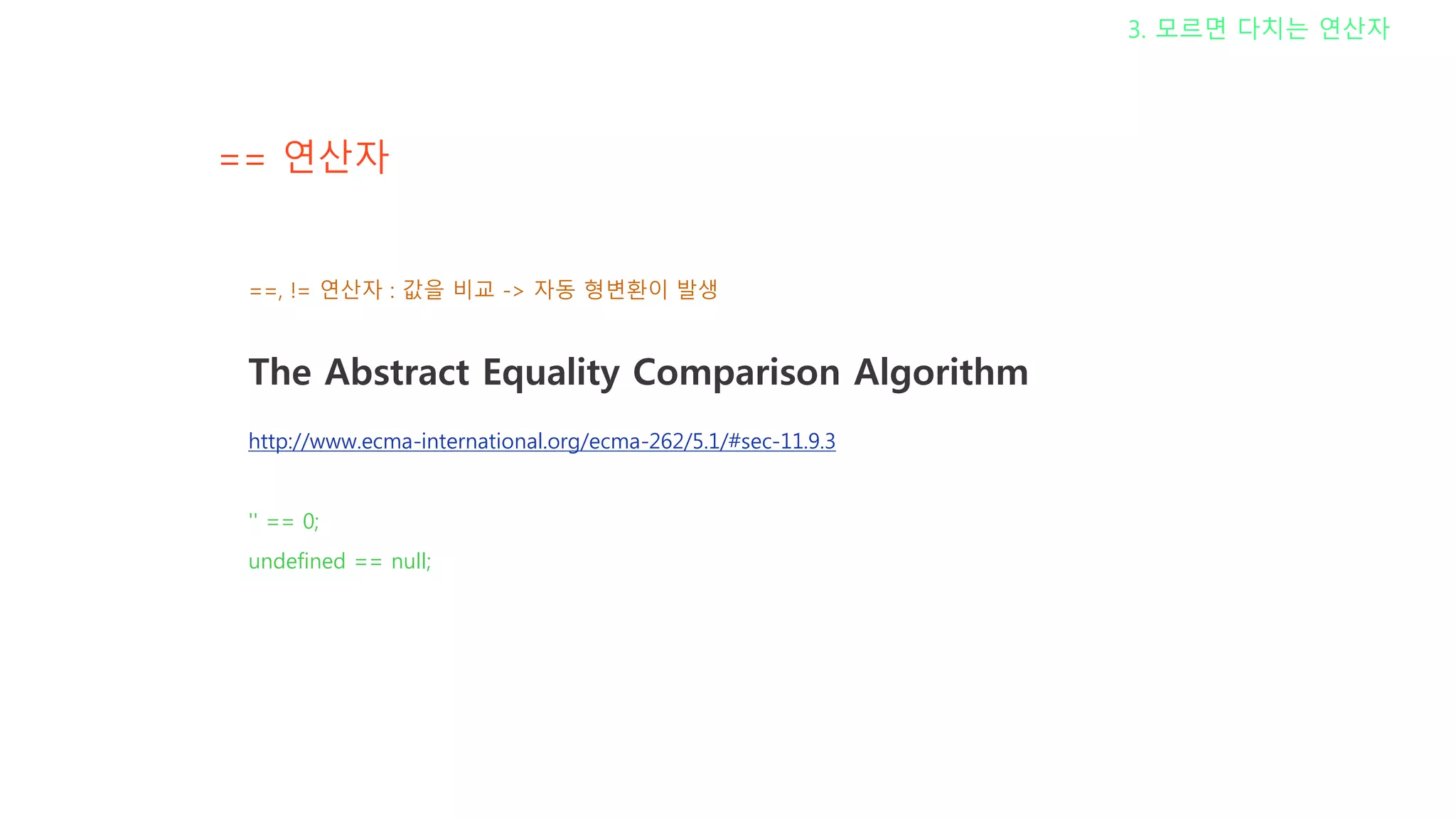 3. 모르면 다치는 연산자

== 연산자

==, != 연산자 : 값을 비교 -> 자동 형변환이 발생

The Abstract Equality Comparison Algorithm

http://www.ecma-international.org/ecma-262/5.1/#sec-11.9.3

'' == 0;

undefined == null;